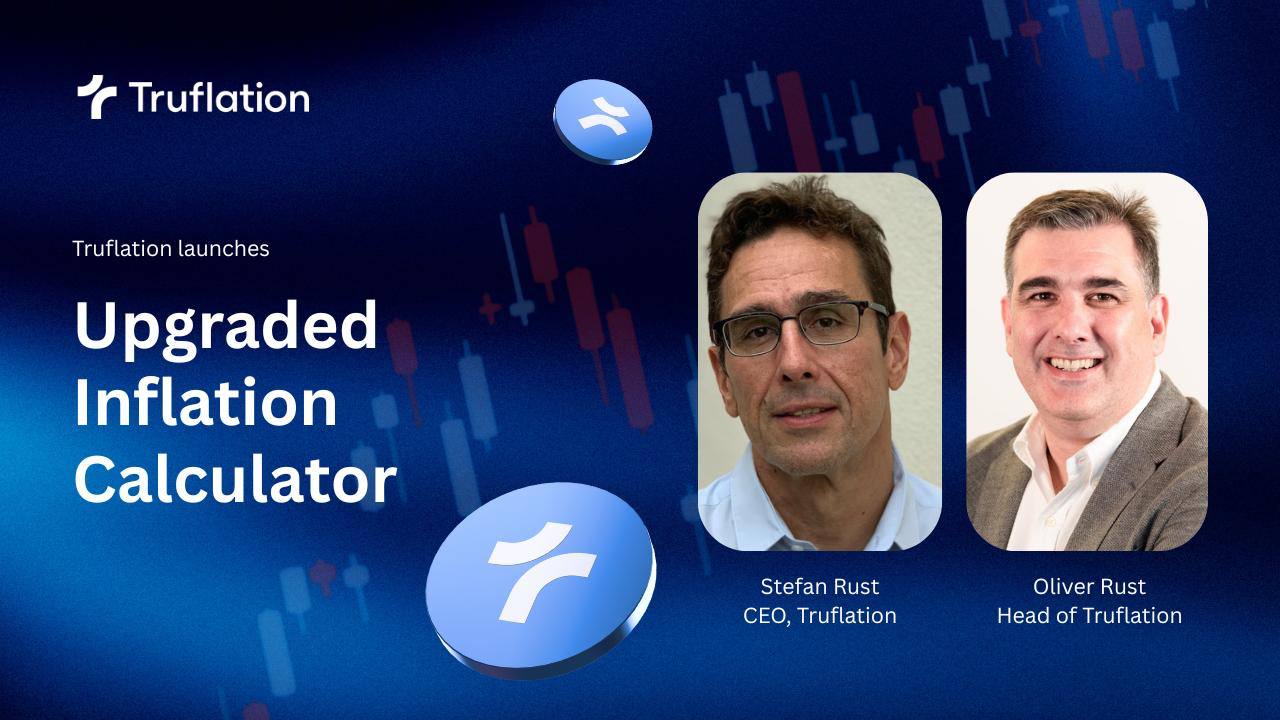 Truflation

Truflation launches

Upgraded Inflation Calculator

Stefan Rust
CEO, Truflation

Oliver Rust
Head of Truflation